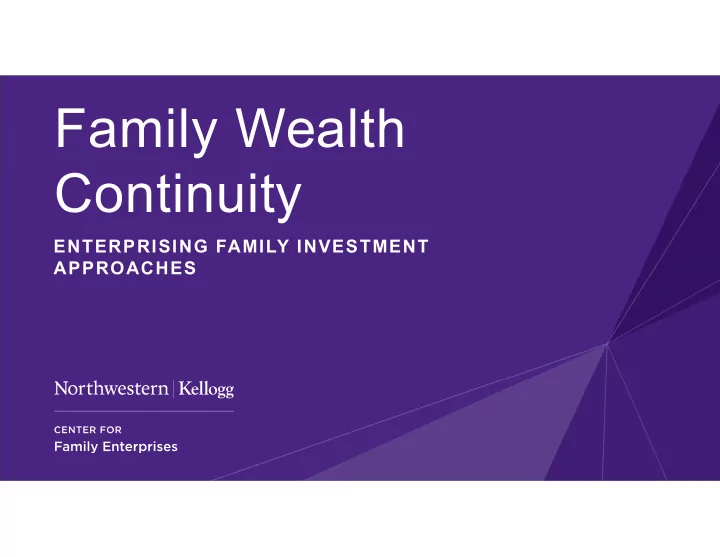 Family Wealth Continuity

ENTERPRISING FAMILY INVESTMENT APPROACHES

Northwestern | Kellogg

CENTER FOR
Family Enterprises